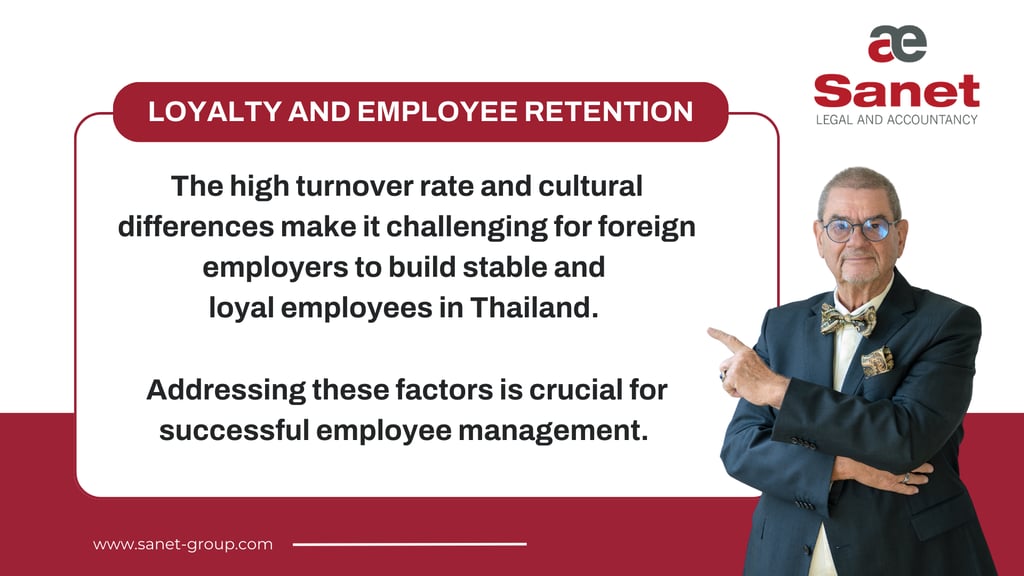 ae
Sanet
LEGAL AND ACCOUNTANCY

LOYALTY AND EMPLOYEE RETENTION

The high turnover rate and cultural differences make it challenging for foreign employers to build stable and loyal employees in Thailand.

Addressing these factors is crucial for successful employee management.

www.sanet-group.com